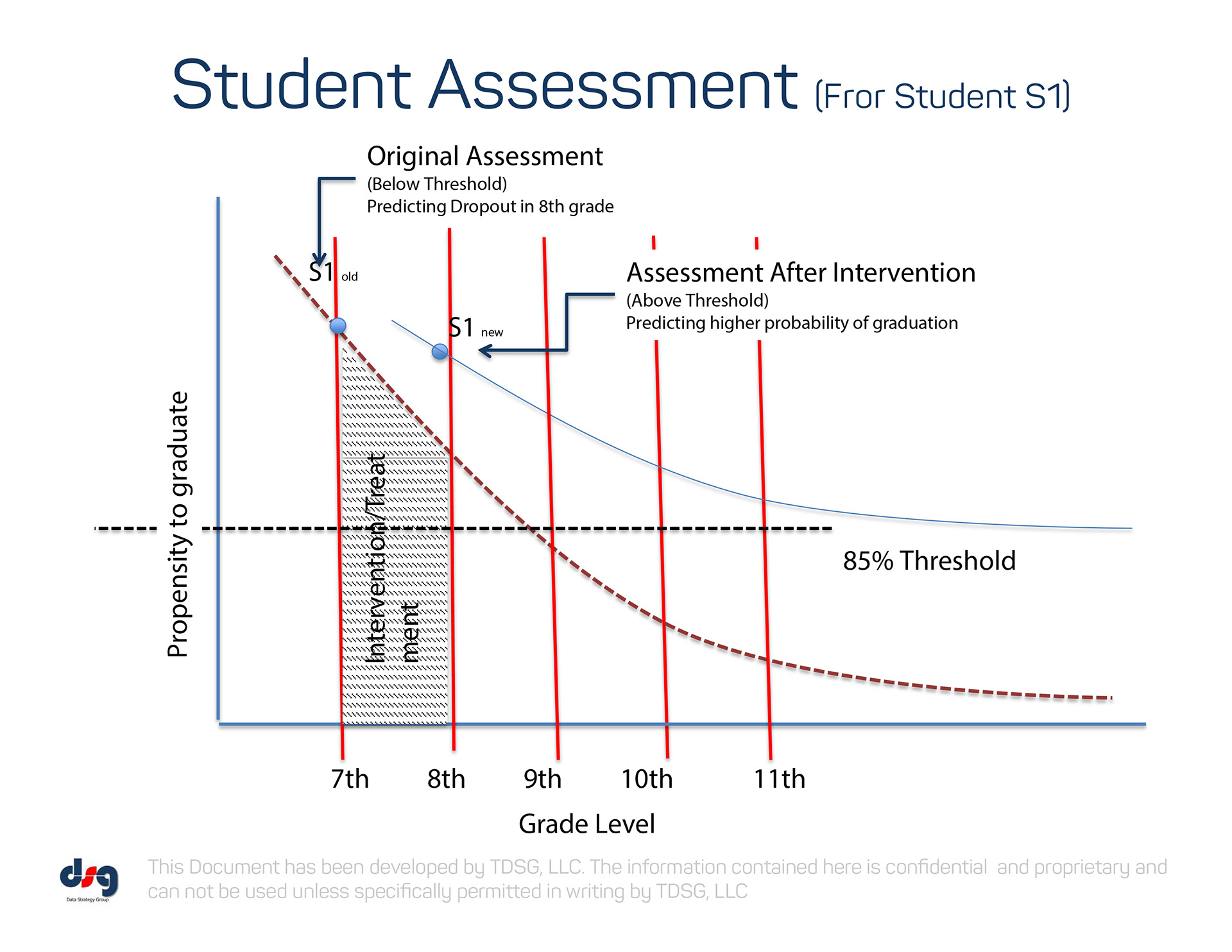 Student Assessment (Fror Student S1)

Original Assessment
(Below Threshold)
Predicting Dropout in 8th grade

S1 old

Assessment After Intervention
(Above Threshold)
Predicting higher probability of graduation

S1 new

Propensity to graduate

Intervention/Treatment

85% Threshold

7th
8th
9th
10th
11th

Grade Level

dsg
Data Strategy Group

This Document has been developed by TDSG, LLC. The information contained here is confidential and proprietary and can not be used unless specifically permitted in writing by TDSG, LLC